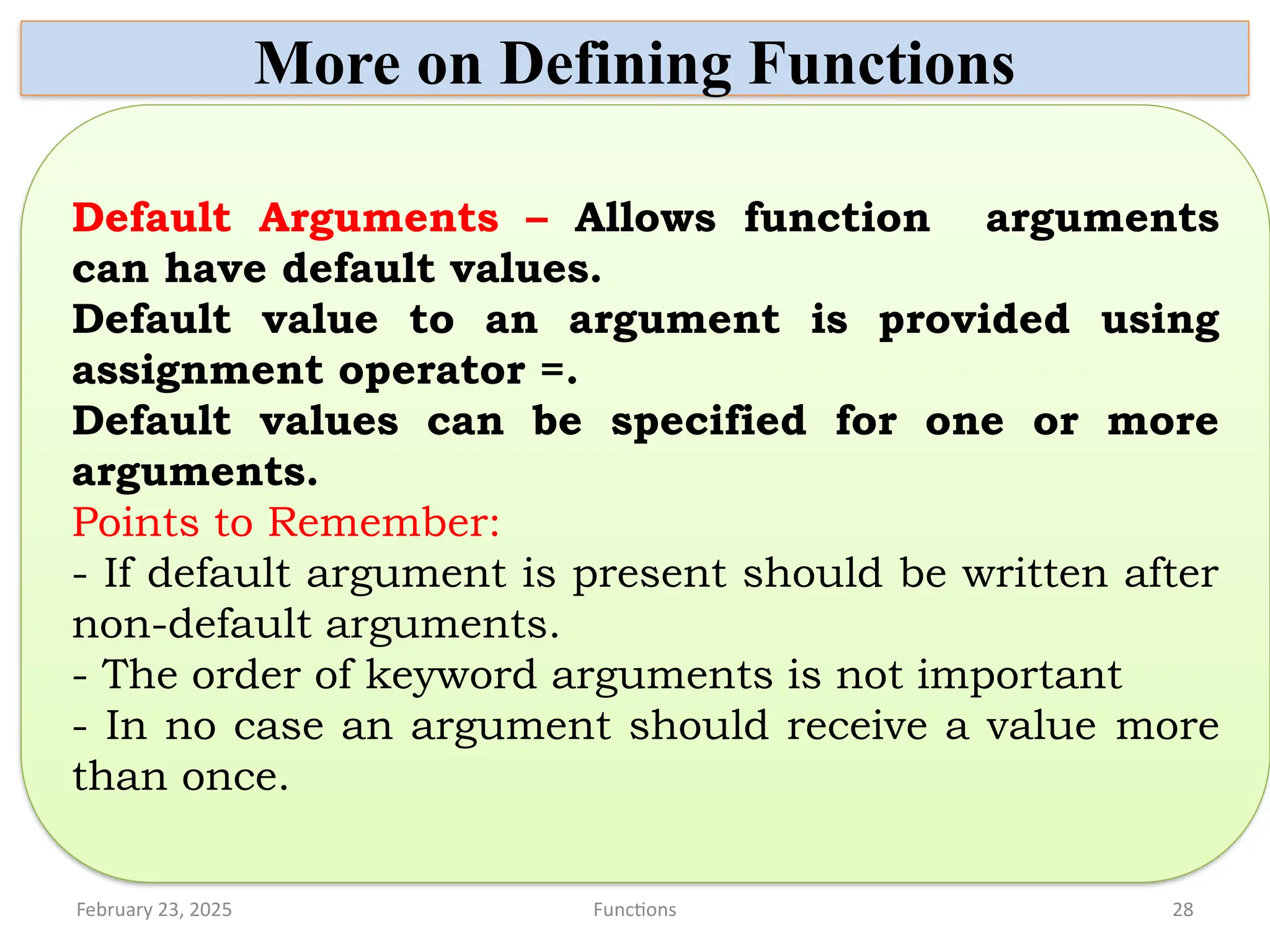 More on Defining Functions

Default Arguments – Allows function arguments can have default values.
Default value to an argument is provided using assignment operator =.
Default values can be specified for one or more arguments.
Points to Remember:
- If default argument is present should be written after non-default arguments.
- The order of keyword arguments is not important
- In no case an argument should receive a value more than once.

February 23, 2025 Functions 28